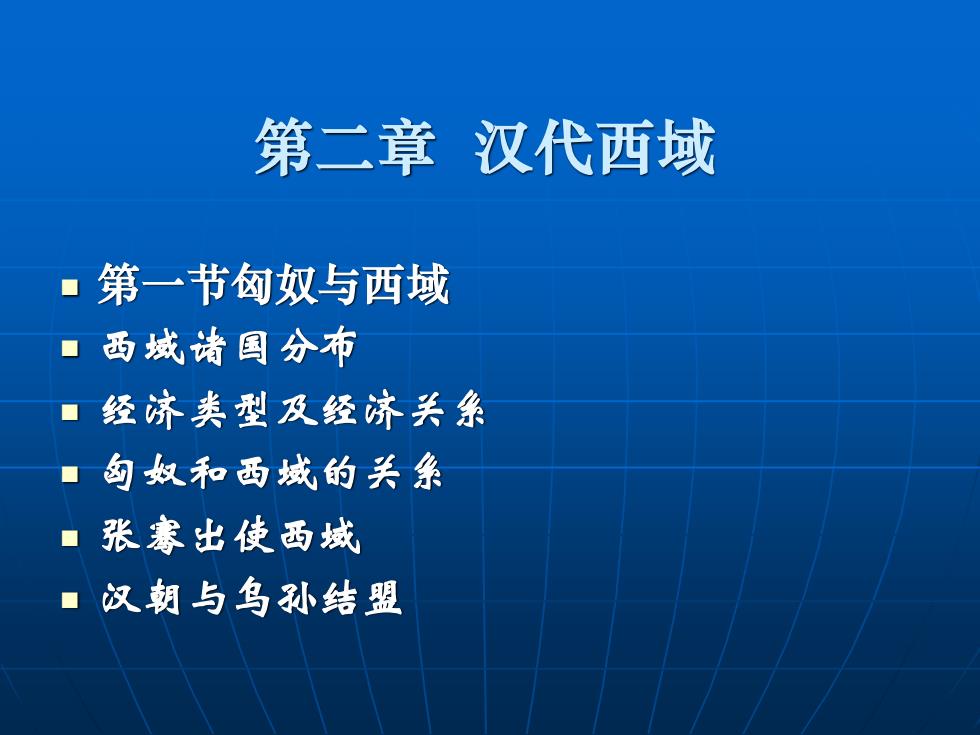 第二章 汉代西域

- 第一节匈奴与西域
- 西域诸国分布
- 经济类型及经济关系
- 匈奴和西域的关系
- 张骞出使西域
- 汉朝与乌孙结盟